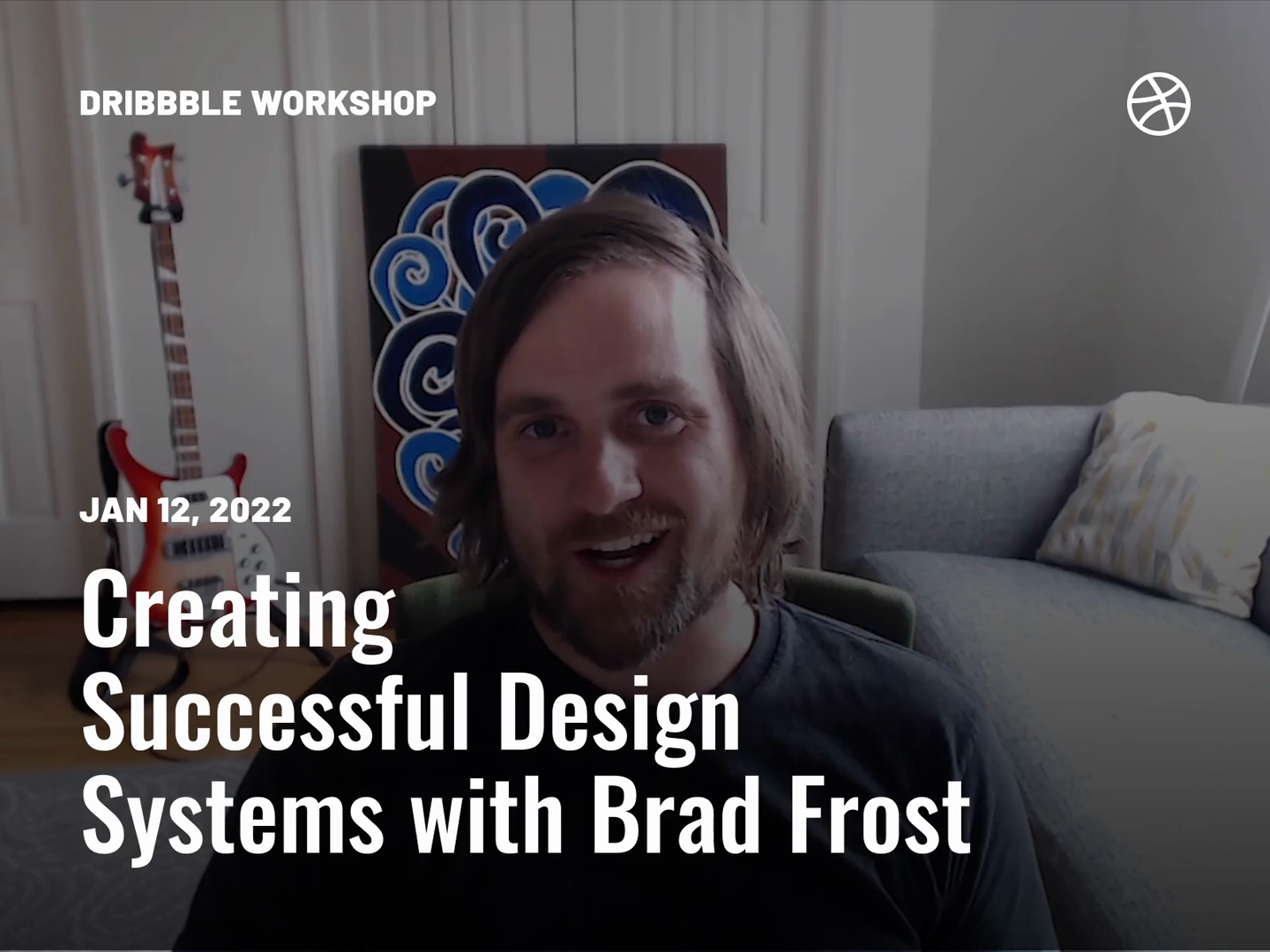 DRIBBBLE WORKSHOP

JAN 12, 2022

Creating Successful Design Systems with Brad Frost